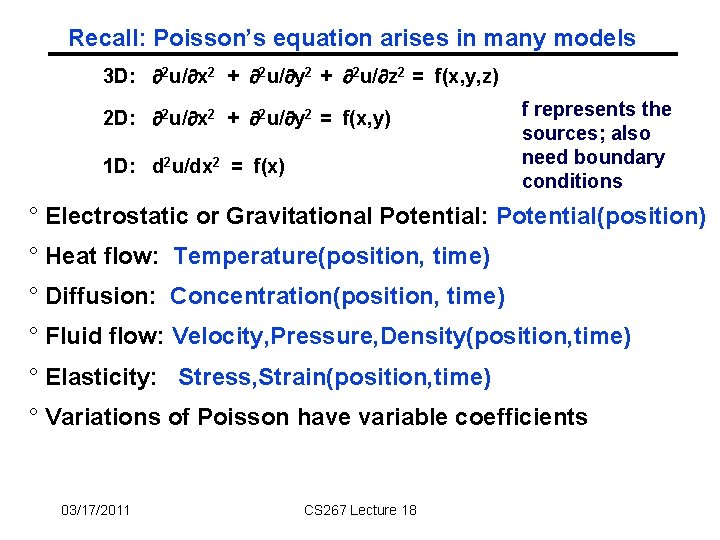 Recall: Poisson's equation arises in many models

3D: $\partial^2u/\partial x^2 + \partial^2u/\partial y^2 + \partial^2u/\partial z^2 = f(x,y,z)$

2D: $\partial^2u/\partial x^2 + \partial^2u/\partial y^2 = f(x,y)$

1D: $d^2u/dx^2 = f(x)$

f represents the sources; also need boundary conditions

° Electrostatic or Gravitational Potential: Potential(position)

° Heat flow: Temperature(position, time)

° Diffusion: Concentration(position, time)

° Fluid flow: Velocity,Pressure,Density(position,time)

° Elasticity: Stress,Strain(position,time)

° Variations of Poisson have variable coefficients

03/17/2011

CS267 Lecture 18